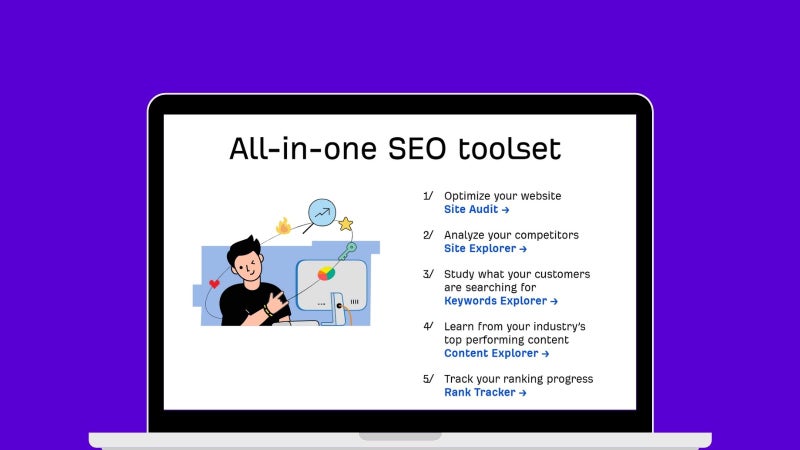 All-in-one SEO toolset

1/ Optimize your website
Site Audit →

2/ Analyze your competitors
Site Explorer →

3/ Study what your customers are searching for
Keywords Explorer →

4/ Learn from your industry's top performing content
Content Explorer →

5/ Track your ranking progress
Rank Tracker →